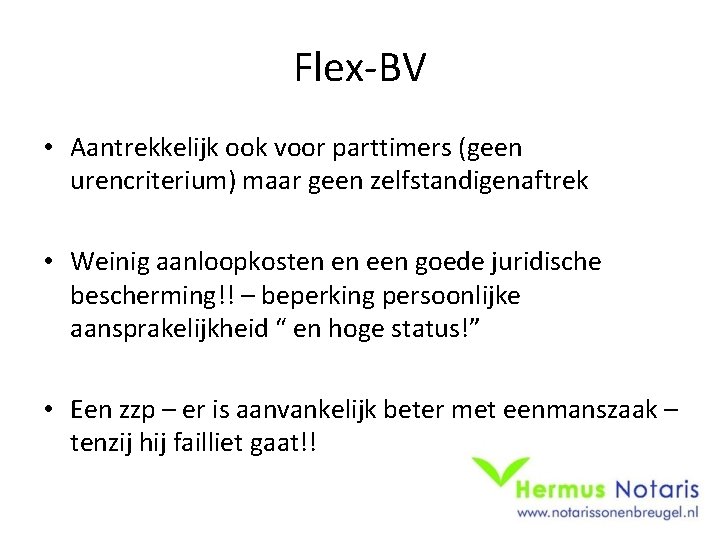 Flex-BV

• Aantrekkelijk ook voor parttimers (geen urencriterium) maar geen zelfstandigenaftrek

• Weinig aanloopkosten en een goede juridische bescherming!! – beperking persoonlijke aansprakelijkheid “ en hoge status!”

• Een zzp – er is aanvankelijk beter met eenmanszaak – tenzij hij failliet gaat!!

Hermus Notaris
www.notarissonenbreugel.nl